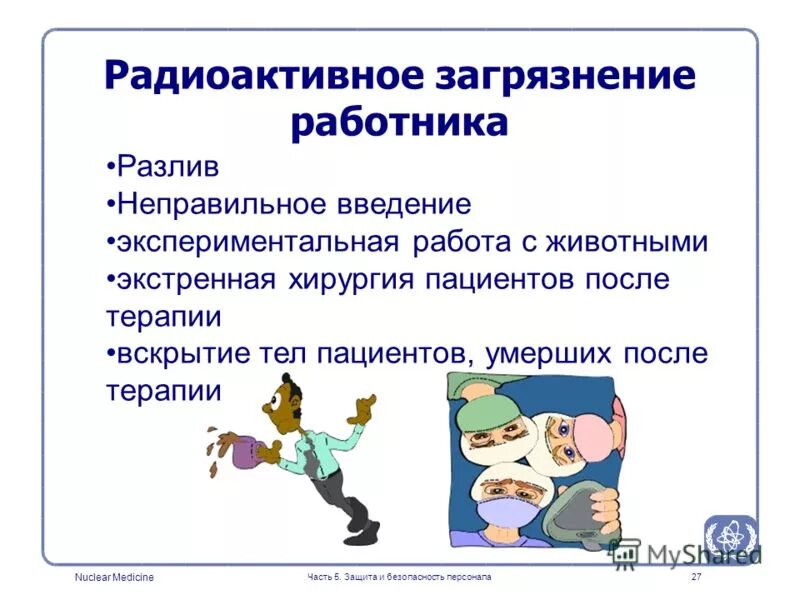 Радиоактивное загрязнение работника

•Разлив
•Неправильное введение
•экспериментальная работа с животными
•экстренная хирургия пациентов после терапии
•вскрытие тел пациентов, умерших после терапии

MyShared

Nuclear Medicine
Часть 5. Защита и безопасность персонала
27